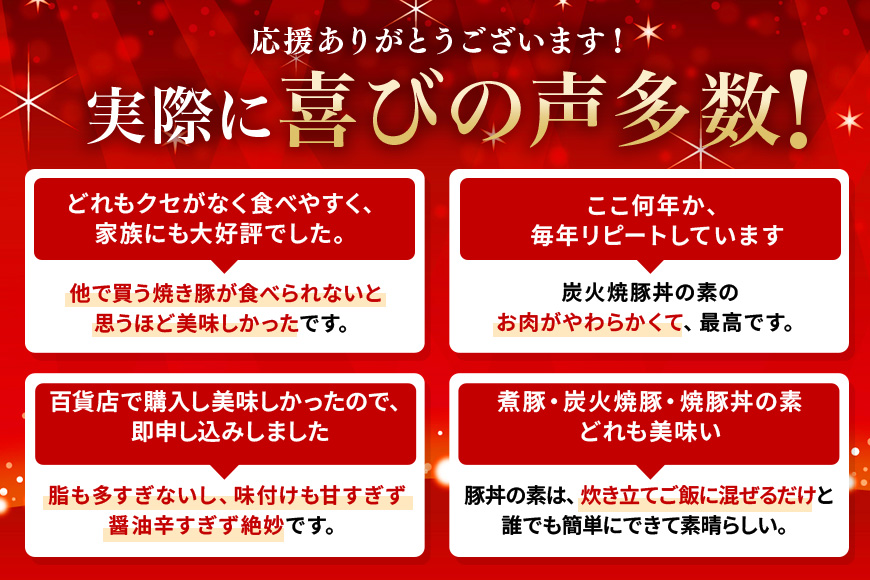 応援ありがとうございます！

実際に喜びの声多数！

どれもクセがなく食べやすく、家族にも大好評でした。

他で買う焼き豚が食べられないと思うほど美味しかったです。

ここ何年か、毎年リピートしています

炭火焼豚丼の素のお肉がやわらかくて、最高です。

百貨店で購入し美味しかったので、即申し込みしました

脂も多すぎないし、味付けも甘すぎず醤油辛すぎず絶妙です。

煮豚・炭火焼豚・焼豚丼の素どれも美味い

豚丼の素は、炊き立てご飯に混ぜるだけと誰でも簡単にできて素晴らしい。